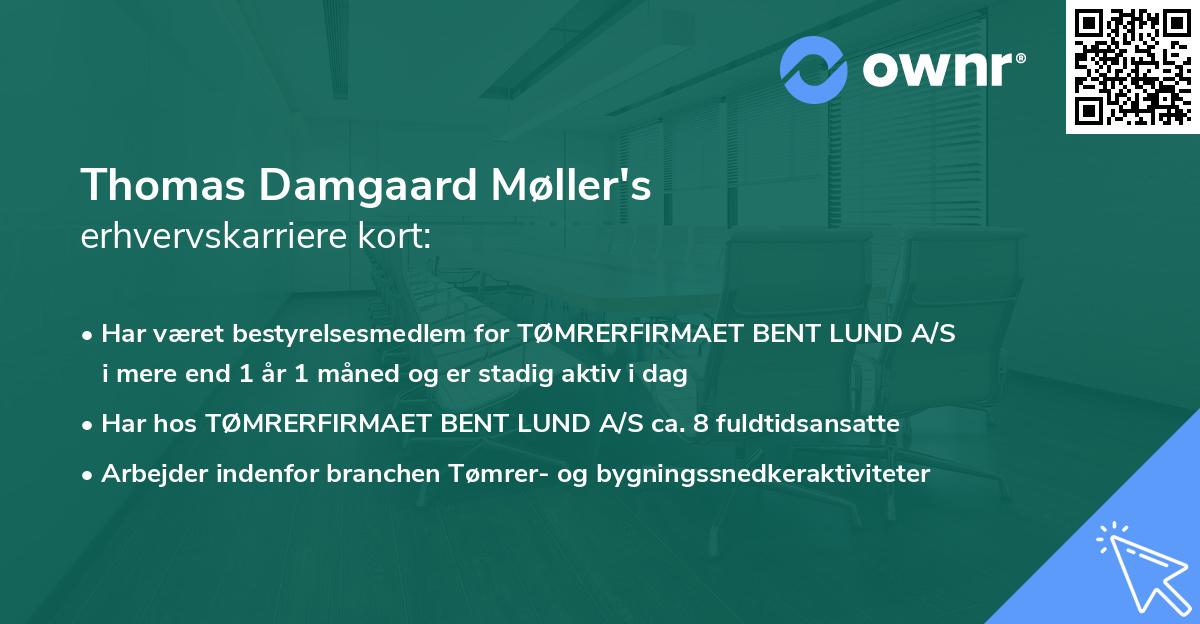 ownr®

Thomas Damgaard Møller's
erhvervskarriere kort:

• Har været bestyrelsesmedlem for TØMRERFIRMAET BENT LUND A/S i mere end 1 år 1 måned og er stadig aktiv i dag

• Har hos TØMRERFIRMAET BENT LUND A/S ca. 8 fuldtidsansatte

• Arbejder indenfor branchen Tømrer- og bygningssnedkeraktiviteter